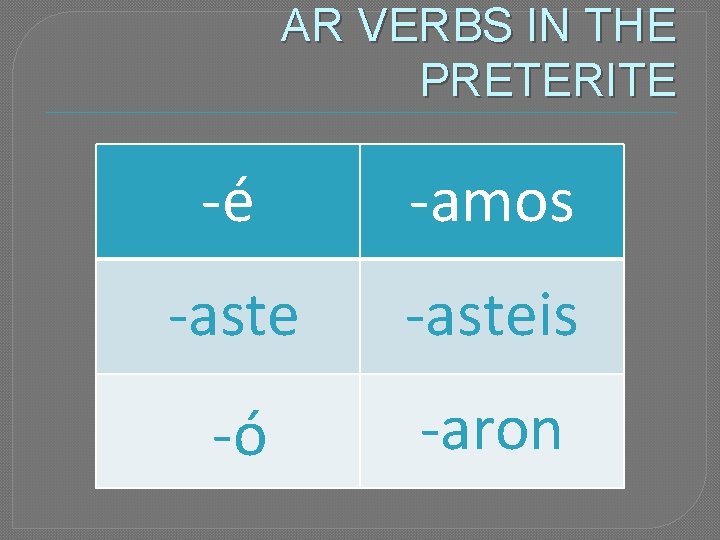 AR VERBS IN THE PRETERITE

| -é | -amos |
|---|---|
| -aste | -asteis |
| -ó | -aron |